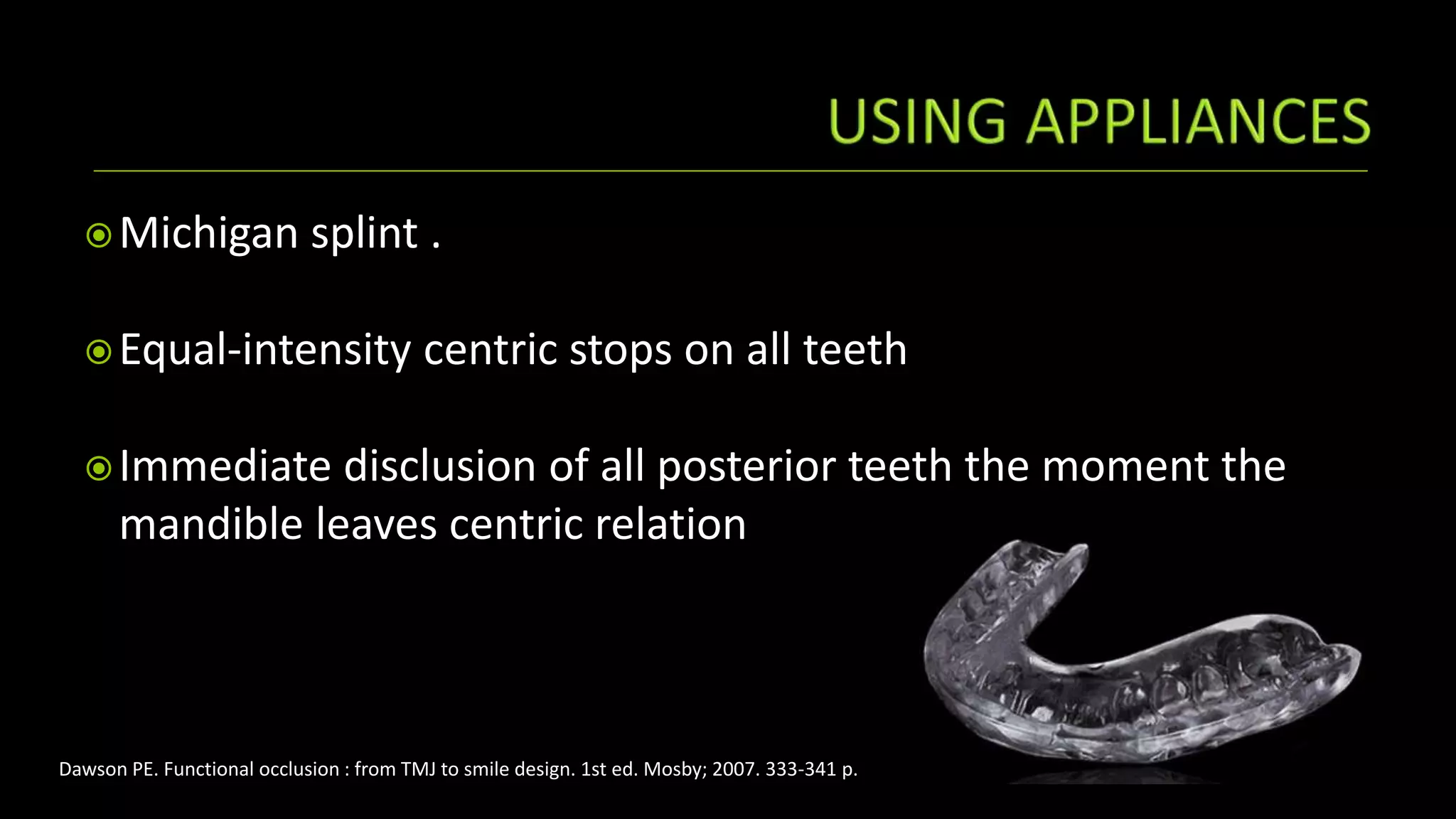 USING APPLIANCES

Michigan splint .

Equal-intensity centric stops on all teeth

Immediate disclusion of all posterior teeth the moment the mandible leaves centric relation

Dawson PE. Functional occlusion : from TMJ to smile design. 1st ed. Mosby; 2007. 333-341 p.